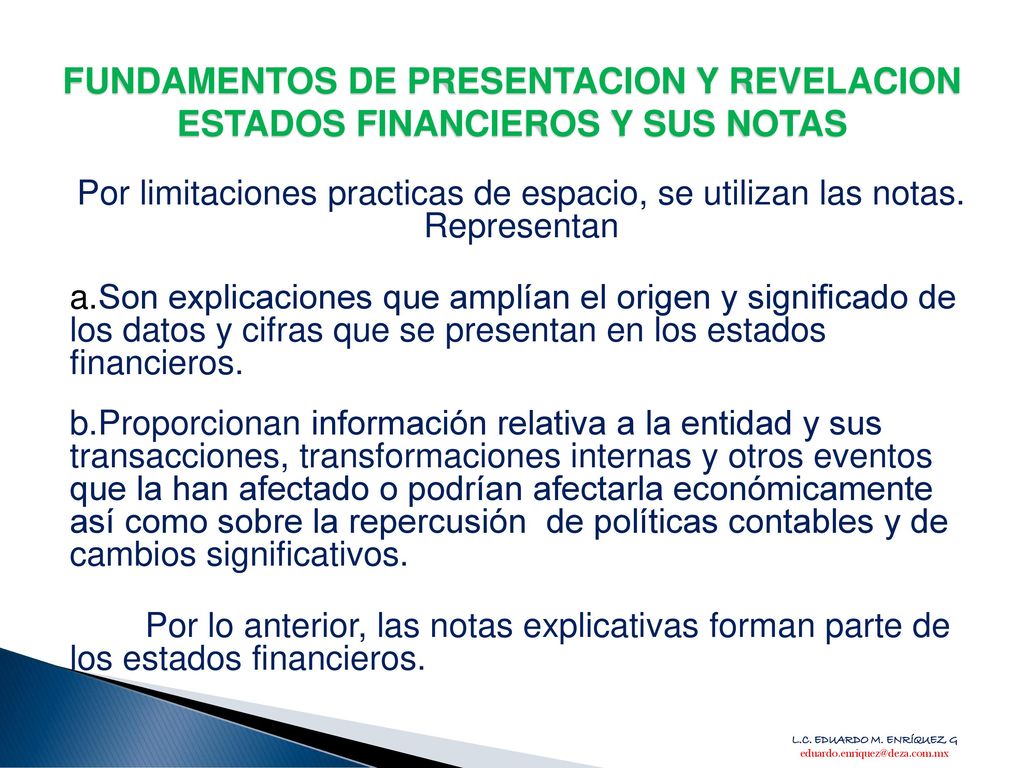 FUNDAMENTOS DE PRESENTACION Y REVELACION ESTADOS FINANCIEROS Y SUS NOTAS

Por limitaciones practicas de espacio, se utilizan las notas. Representan

a.Son explicaciones que amplían el origen y significado de los datos y cifras que se presentan en los estados financieros.

b.Proporcionan información relativa a la entidad y sus transacciones, transformaciones internas y otros eventos que la han afectado o podrían afectarla económicamente así como sobre la repercusión de políticas contables y de cambios significativos.

Por lo anterior, las notas explicativas forman parte de los estados financieros.

L.C. EDUARDO M. ENRÍQUEZ G
eduardo.enriquez@deza.com.mx